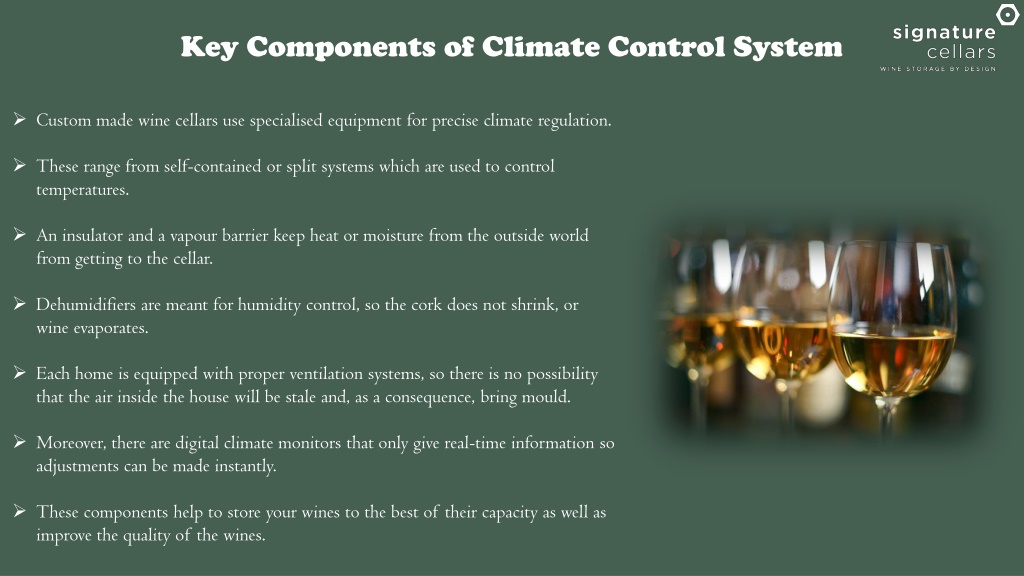 Key Components of Climate Control System

signature cellars
WINE STORAGE BY DESIGN

➢ Custom made wine cellars use specialised equipment for precise climate regulation.

➢ These range from self-contained or split systems which are used to control temperatures.

➢ An insulator and a vapour barrier keep heat or moisture from the outside world from getting to the cellar.

➢ Dehumidifiers are meant for humidity control, so the cork does not shrink, or wine evaporates.

➢ Each home is equipped with proper ventilation systems, so there is no possibility that the air inside the house will be stale and, as a consequence, bring mould.

➢ Moreover, there are digital climate monitors that only give real-time information so adjustments can be made instantly.

➢ These components help to store your wines to the best of their capacity as well as improve the quality of the wines.